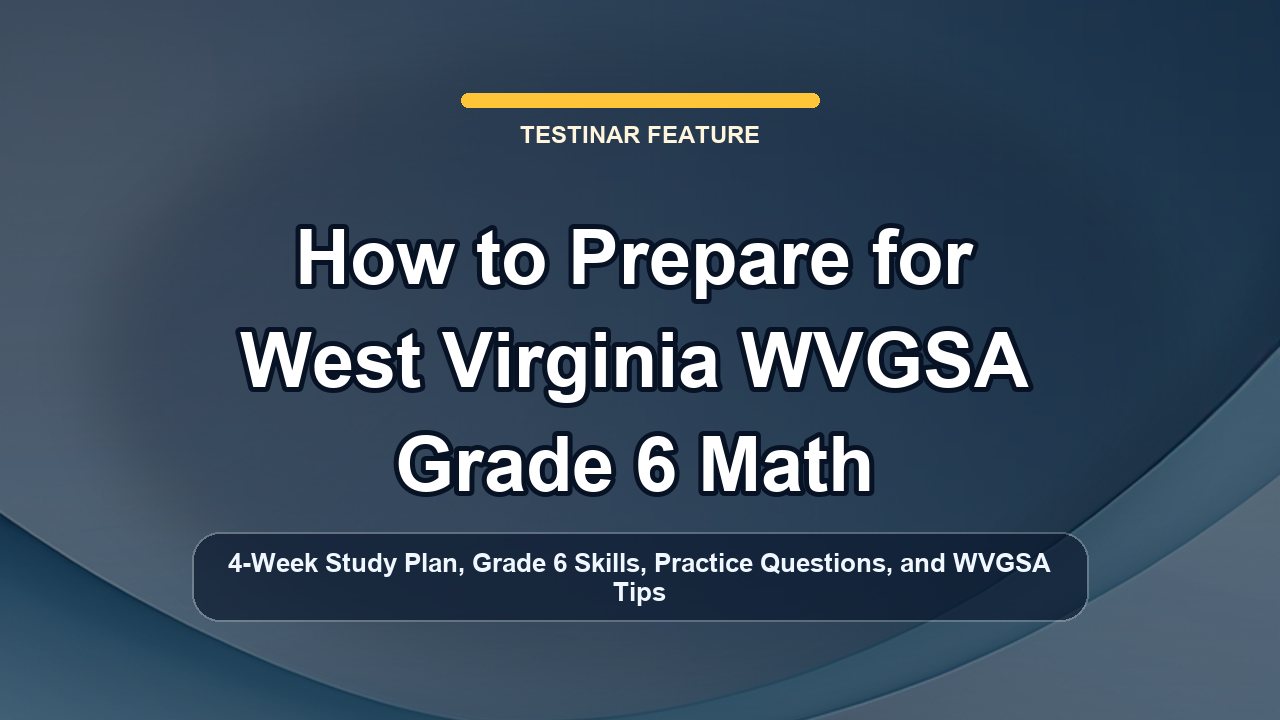 TESTINAR FEATURE

How to Prepare for West Virginia WVGSA Grade 6 Math

4-Week Study Plan, Grade 6 Skills, Practice Questions, and WVGSA Tips